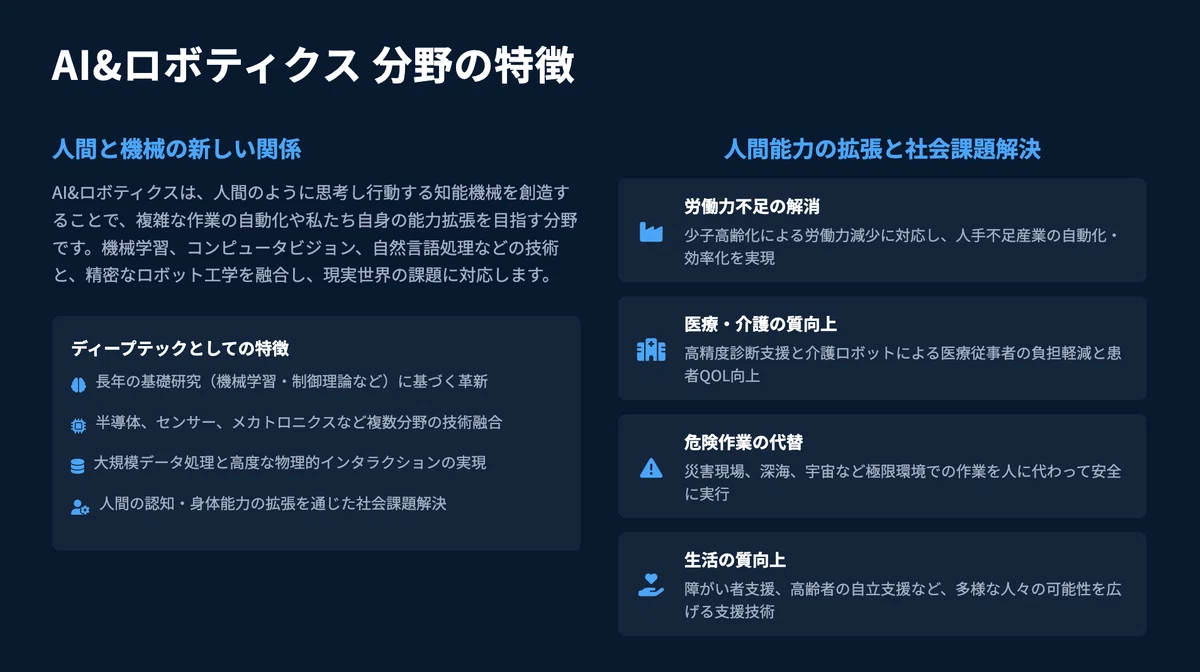 AI&ロボティクス 分野の特徴

人間と機械の新しい関係

AI&ロボティクスは、人間のように思考し行動する知能機械を創造することで、複雑な作業の自動化や私たち自身の能力拡張を目指す分野です。機械学習、コンピュータビジョン、自然言語処理などの技術と、精密なロボット工学を融合し、現実世界の課題に対応します。

ディープテックとしての特徴

長年の基礎研究（機械学習・制御理論など）に基づく革新

半導体、センサー、メカトロニクスなど複数分野の技術融合

大規模データ処理と高度な物理的インタラクションの実現

人間の認知・身体能力の拡張を通じた社会課題解決

人間能力の拡張と社会課題解決

労働力不足の解消
少子高齢化による労働力減少に対応し、人手不足産業の自動化・効率化を実現

医療・介護の質向上
高精度診断支援と介護ロボットによる医療従事者の負担軽減と患者QOL向上

危険作業の代替
災害現場、深海、宇宙など極限環境での作業を人に代わって安全に実行

生活の質向上
障がい者支援、高齢者の自立支援など、多様な人々の可能性を広げる支援技術